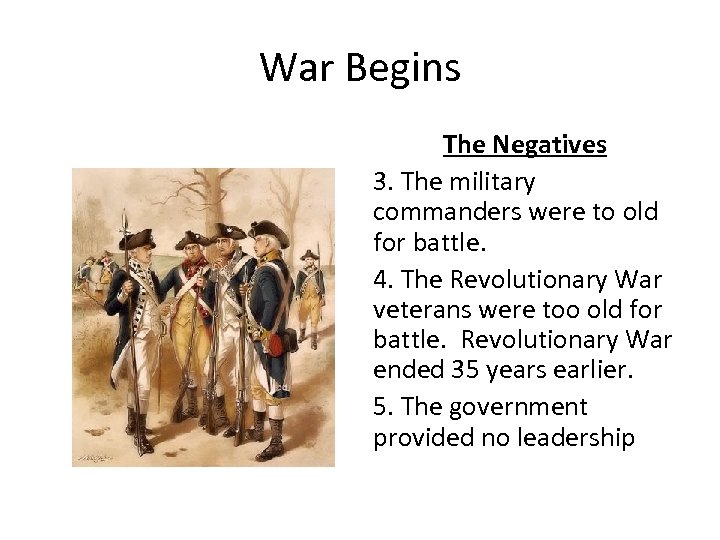 War Begins

The Negatives

3. The military commanders were to old for battle.

4. The Revolutionary War veterans were too old for battle. Revolutionary War ended 35 years earlier.

5. The government provided no leadership